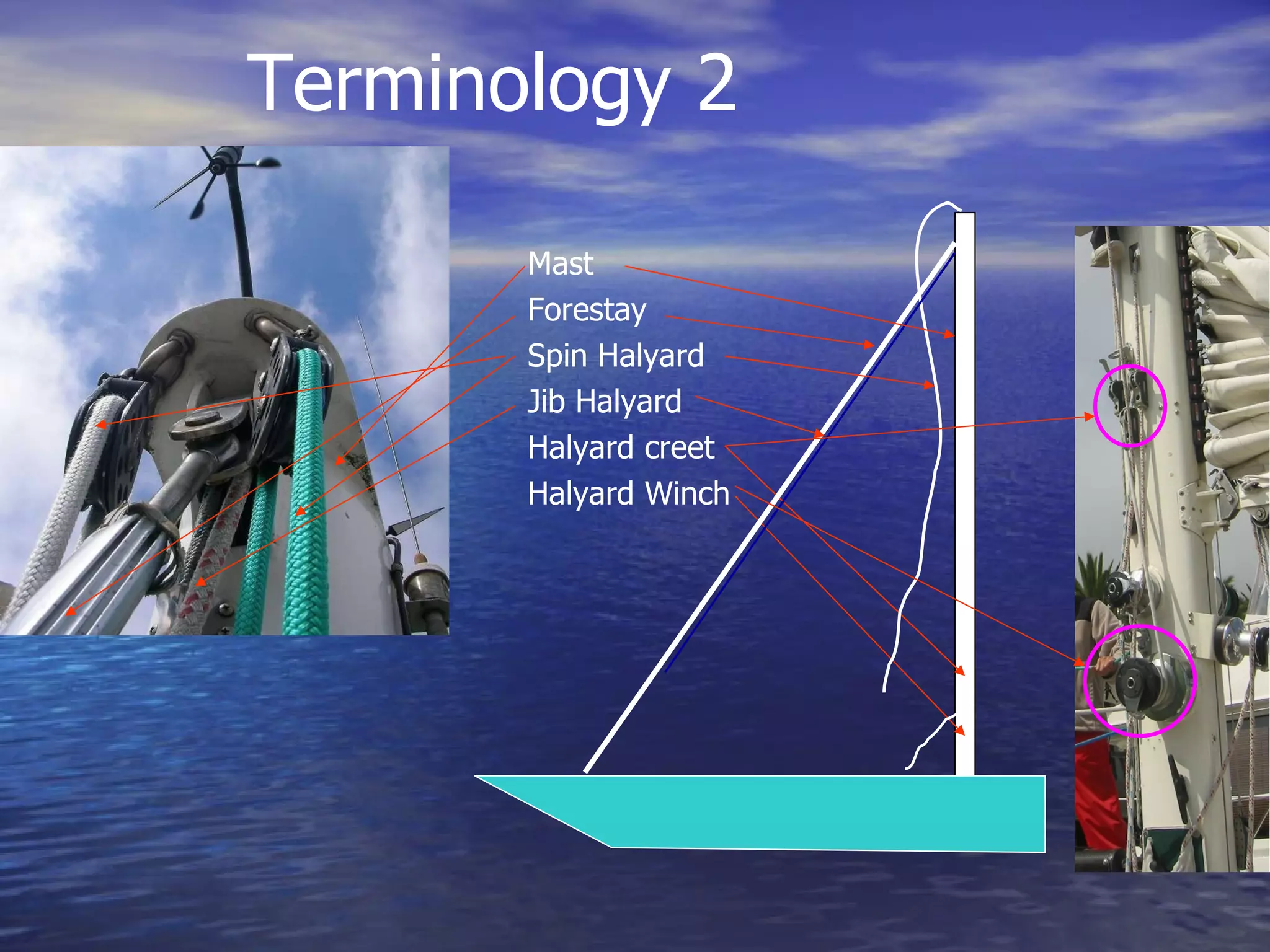 Terminology 2

Mast
Forestay
Spin Halyard
Jib Halyard
Halyard creet
Halyard Winch